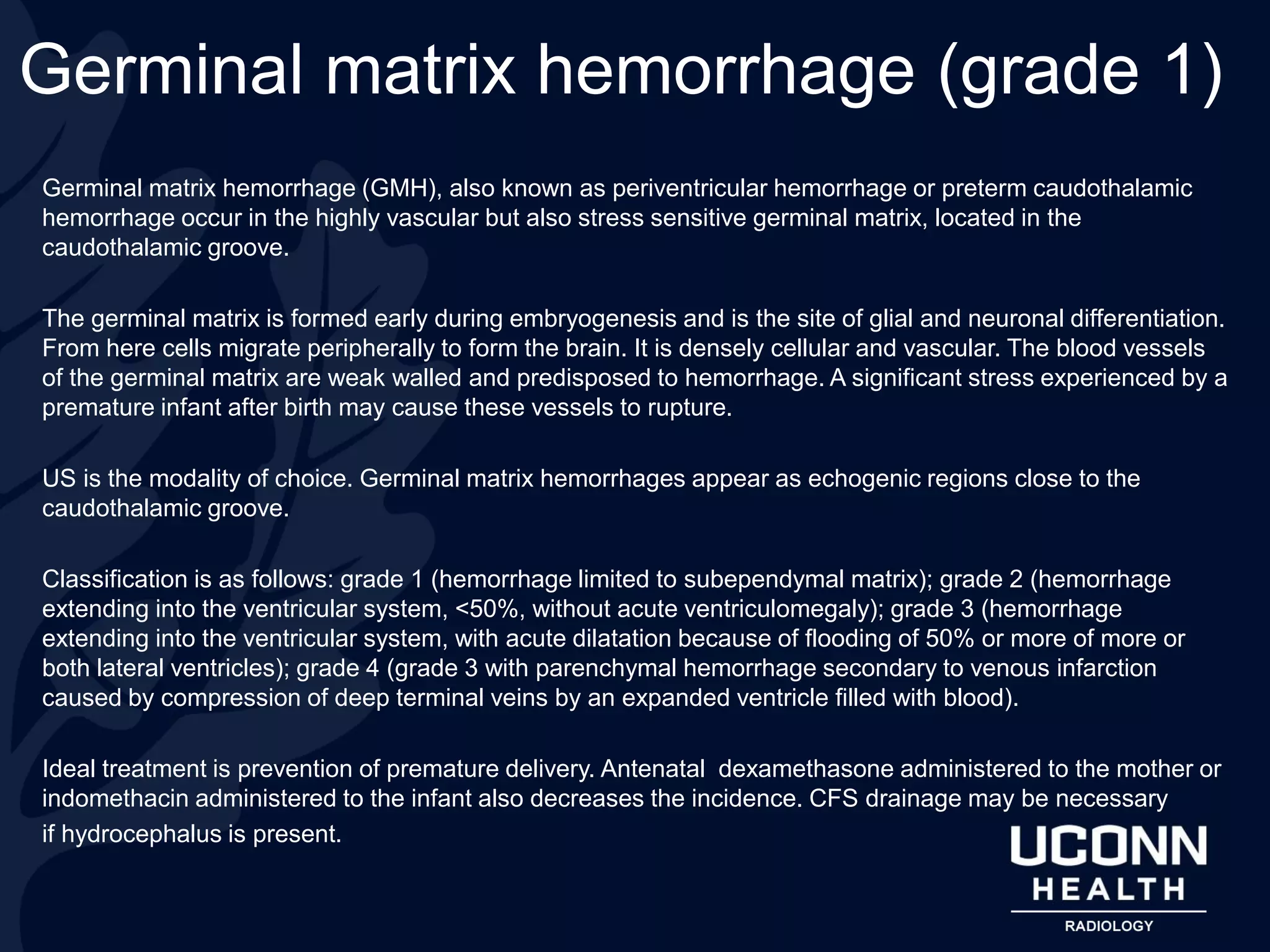 Germinal matrix hemorrhage (grade 1)

Germinal matrix hemorrhage (GMH), also known as periventricular hemorrhage or preterm caudothalamic hemorrhage occur in the highly vascular but also stress sensitive germinal matrix, located in the caudothalamic groove.

The germinal matrix is formed early during embryogenesis and is the site of glial and neuronal differentiation. From here cells migrate peripherally to form the brain. It is densely cellular and vascular. The blood vessels of the germinal matrix are weak walled and predisposed to hemorrhage. A significant stress experienced by a premature infant after birth may cause these vessels to rupture.

US is the modality of choice. Germinal matrix hemorrhages appear as echogenic regions close to the caudothalamic groove.

Classification is as follows: grade 1 (hemorrhage limited to subependymal matrix); grade 2 (hemorrhage extending into the ventricular system, <50%, without acute ventriculomegaly); grade 3 (hemorrhage extending into the ventricular system, with acute dilatation because of flooding of 50% or more of more or both lateral ventricles); grade 4 (grade 3 with parenchymal hemorrhage secondary to venous infarction caused by compression of deep terminal veins by an expanded ventricle filled with blood).

Ideal treatment is prevention of premature delivery. Antenatal dexamethasone administered to the mother or indomethacin administered to the infant also decreases the incidence. CFS drainage may be necessary if hydrocephalus is present.

UCONN
HEALTH
RADIOLOGY